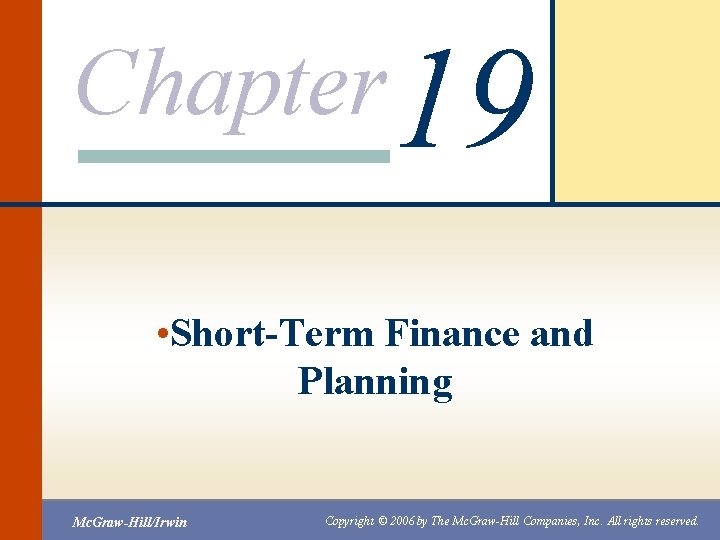 Chapter 19

•Short-Term Finance and Planning

McGraw-Hill/Irwin

Copyright © 2006 by The McGraw-Hill Companies, Inc. All rights reserved.